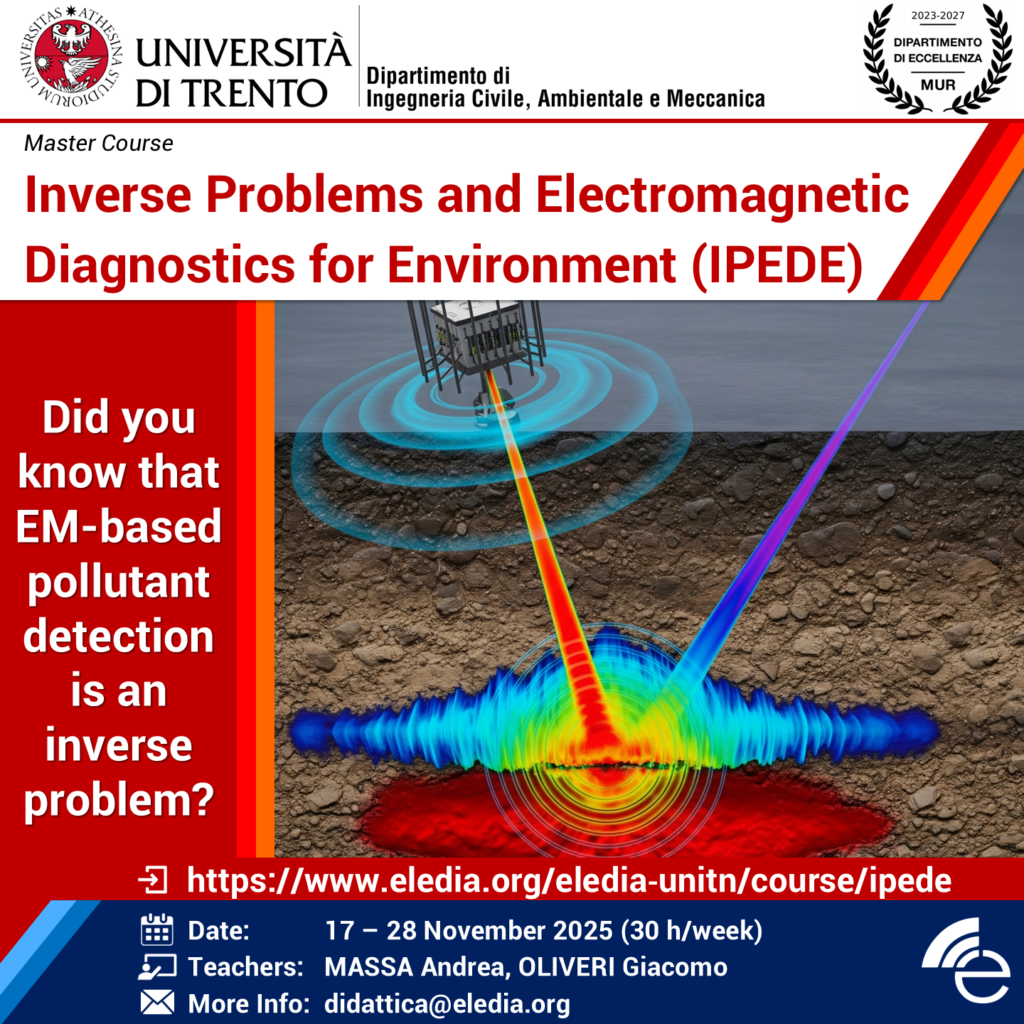 UNIVERSITAS ATHESINA STUDIORUM

UNIVERSITÀ DI TRENTO

Dipartimento di Ingegneria Civile, Ambientale e Meccanica

2023-2027
DIPARTIMENTO DI ECCELLENZA
MUR

Master Course

Inverse Problems and Electromagnetic Diagnostics for Environment (IPEDE)

Did you know that EM-based pollutant detection is an inverse problem?

https://www.eledia.org/eledia-unitn/course/ipede

Date: 17 – 28 November 2025 (30 h/week)
Teachers: MASSA Andrea, OLIVERI Giacomo
More Info: didattica@eledia.org